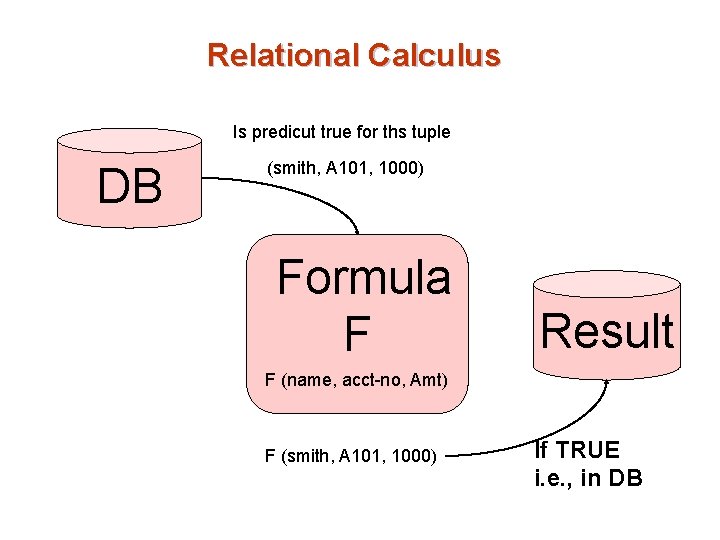 Relational Calculus

Is predicut true for ths tuple

(smith, A101, 1000)

DB

Formula
F

F (name, acct-no, Amt)

Result

F (smith, A101, 1000)

If TRUE
i.e., in DB